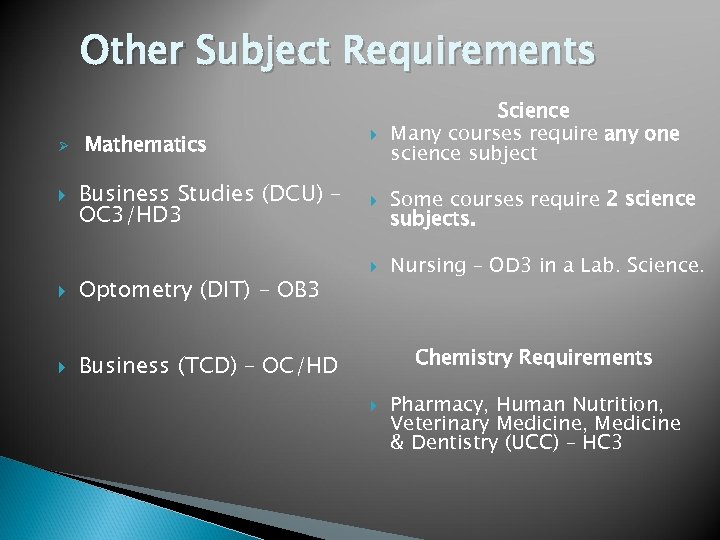 Other Subject Requirements

Mathematics

Business Studies (DCU) – OC3/HD3

Optometry (DIT) – OB3

Business (TCD) – OC/HD

Science

Many courses require any one science subject

Some courses require 2 science subjects.

Nursing – OD3 in a Lab. Science.

Chemistry Requirements

Pharmacy, Human Nutrition, Veterinary Medicine, Medicine & Dentistry (UCC) – HC3